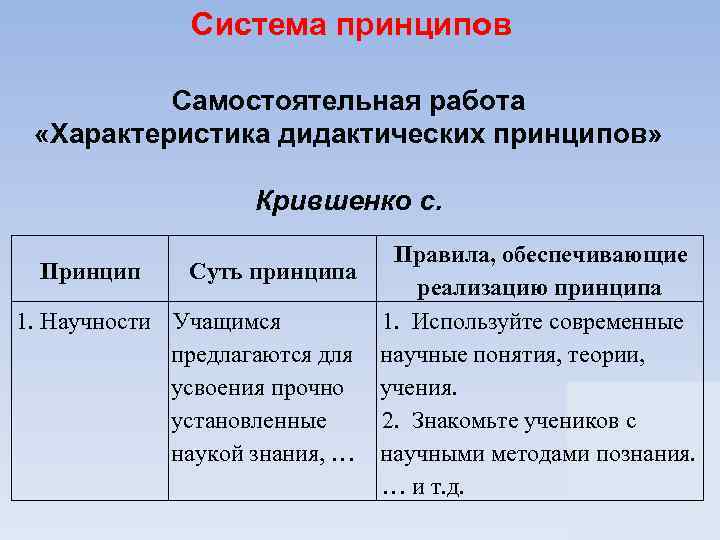 Система принципов

Самостоятельная работа
«Характеристика дидактических принципов»

Крившенко с.

| Принцип | Суть принципа | Правила, обеспечивающие реализацию принципа |
|---|---|---|
| 1. Научности | Учащимся предлагаются для усвоения прочно установленные наукой знания, … | 1. Используйте современные научные понятия, теории, учения. 2. Знакомьте учеников с научными методами познания. … и т.д. |